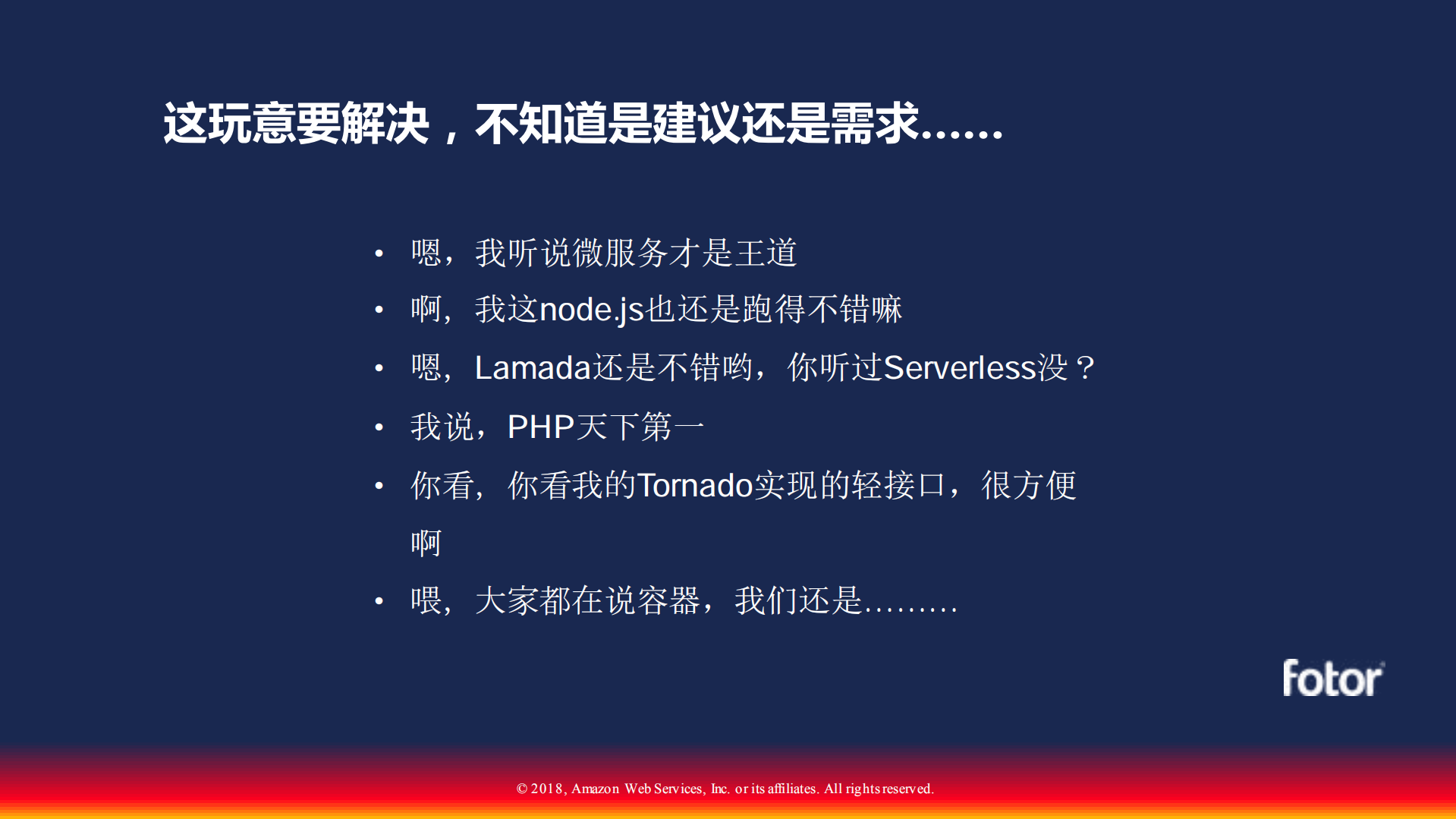 这玩意要解决，不知道是建议还是需求……

• 嗯，我听说微服务才是王道
• 啊，我这node.js也还是跑得不错嘛
• 嗯，Lamada还是不错哟，你听过Serverless没？
• 我说，PHP天下第一
• 你看，你看我的Tornado实现的轻接口，很方便啊
• 喂，大家都在说容器，我们还是………

fotor

© 2018, Amazon Web Services, Inc. or its affiliates. All rights reserved.